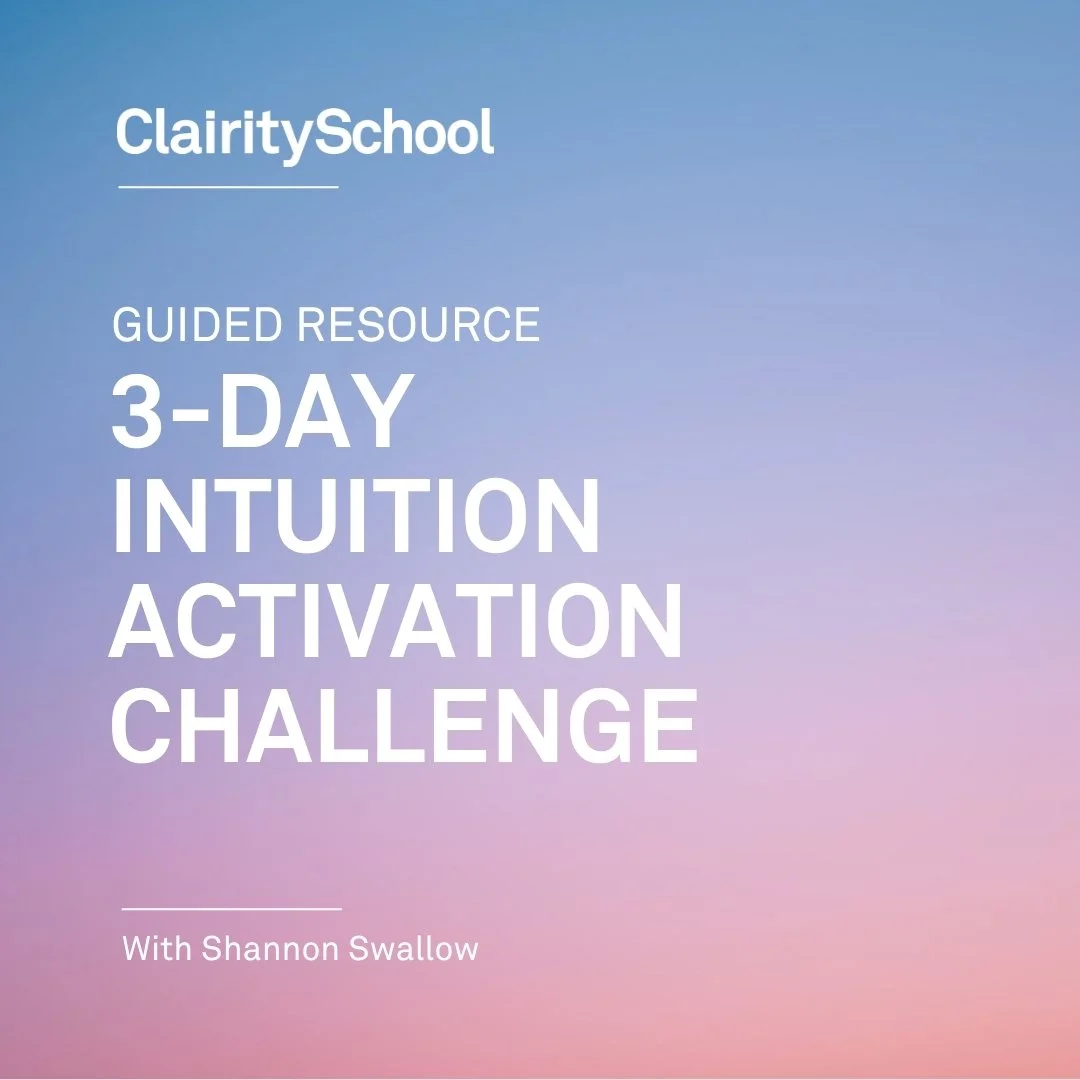 ClairitySchool

GUIDED RESOURCE
3-DAY INTUITION ACTIVATION CHALLENGE

With Shannon Swallow